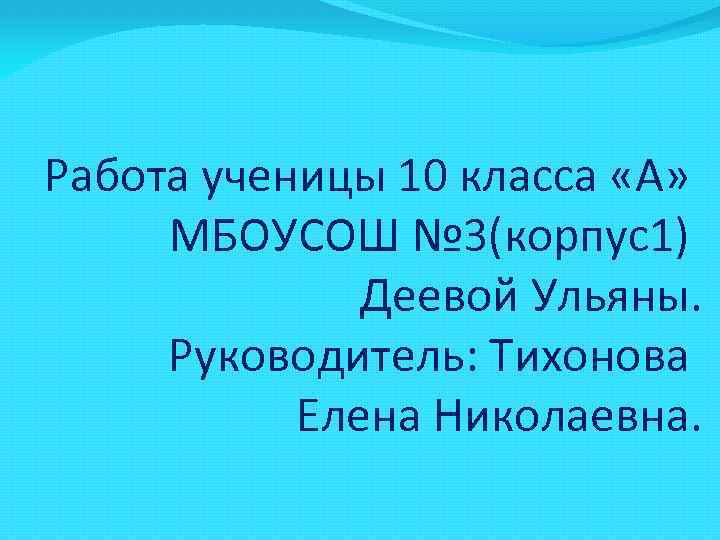 Работа ученицы 10 класса «А» МБОУСОШ №3(корпус1) Деевой Ульяны. Руководитель: Тихонова Елена Николаевна.